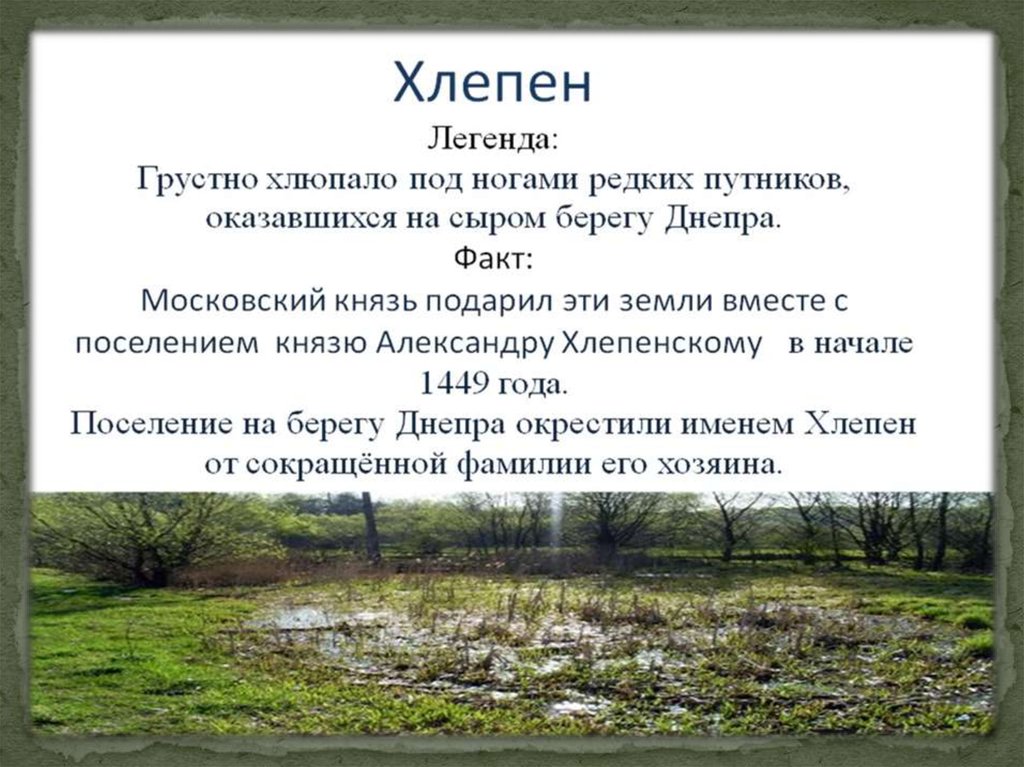 Хлепен

Легенда:
Грустно хлюпало под ногами редких путников, оказавшихся на сыром берегу Днепра.

Факт:
Московский князь подарил эти земли вместе с поселением князю Александру Хлепенскому в начале 1449 года.
Поселение на берегу Днепра окрестили именем Хлепен от сокращённой фамилии его хозяина.